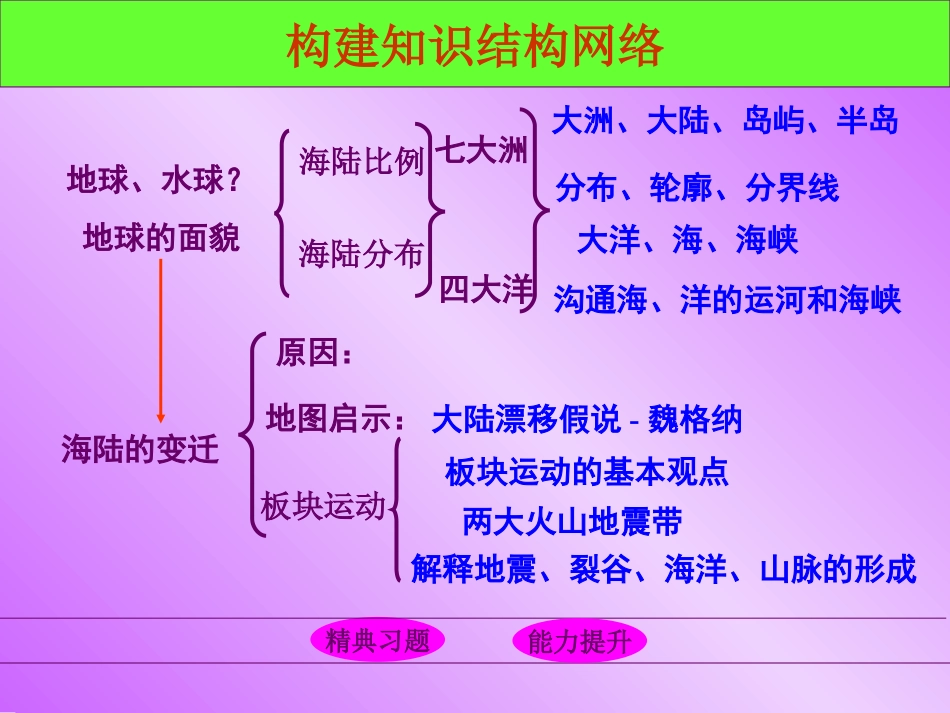 构建知识结构网络

地球、水球？
地球的面貌

海陆比例
海陆分布

七大洲
四大洋

大洲、大陆、岛屿、半岛
分布、轮廓、分界线
大洋、海、海峡
沟通海、洋的运河和海峡

海陆的变迁

原因：
地图启示： 大陆漂移假说 - 魏格纳
板块运动

板块运动的基本观点
两大火山地震带
解释地震、裂谷、海洋、山脉的形成

精典习题
能力提升